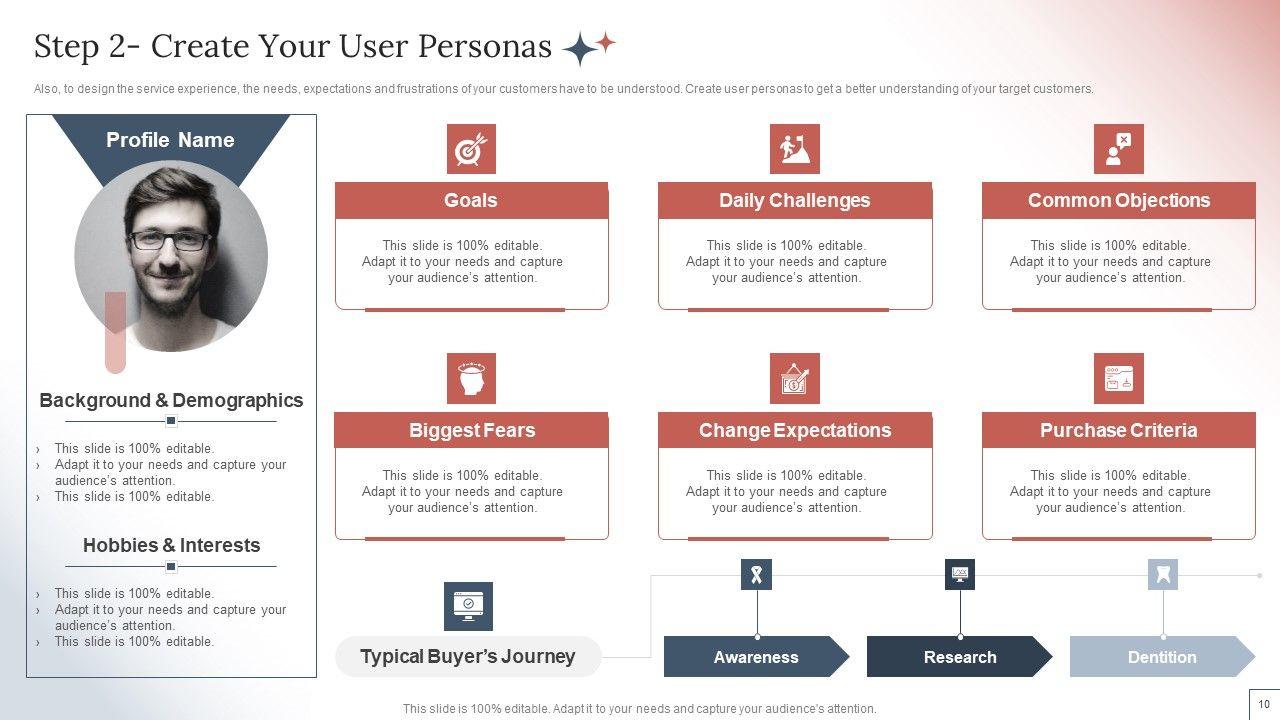 Step 2- Create Your User Personas

Also, to design the service experience, the needs, expectations and frustrations of your customers have to be understood. Create user personas to get a better understanding of your target customers.

Profile Name

Background & Demographics

› This slide is 100% editable.
› Adapt it to your needs and capture your audience's attention.
› This slide is 100% editable.

Hobbies & Interests

› This slide is 100% editable.
› Adapt it to your needs and capture your audience's attention.
› This slide is 100% editable.

Goals

This slide is 100% editable. Adapt it to your needs and capture your audience's attention.

Daily Challenges

This slide is 100% editable. Adapt it to your needs and capture your audience's attention.

Common Objections

This slide is 100% editable. Adapt it to your needs and capture your audience's attention.

Biggest Fears

This slide is 100% editable. Adapt it to your needs and capture your audience's attention.

Change Expectations

This slide is 100% editable. Adapt it to your needs and capture your audience's attention.

Purchase Criteria

This slide is 100% editable. Adapt it to your needs and capture your audience's attention.

Typical Buyer's Journey

Awareness

Research

Dentition

This slide is 100% editable. Adapt it to your needs and capture your audience's attention.

10